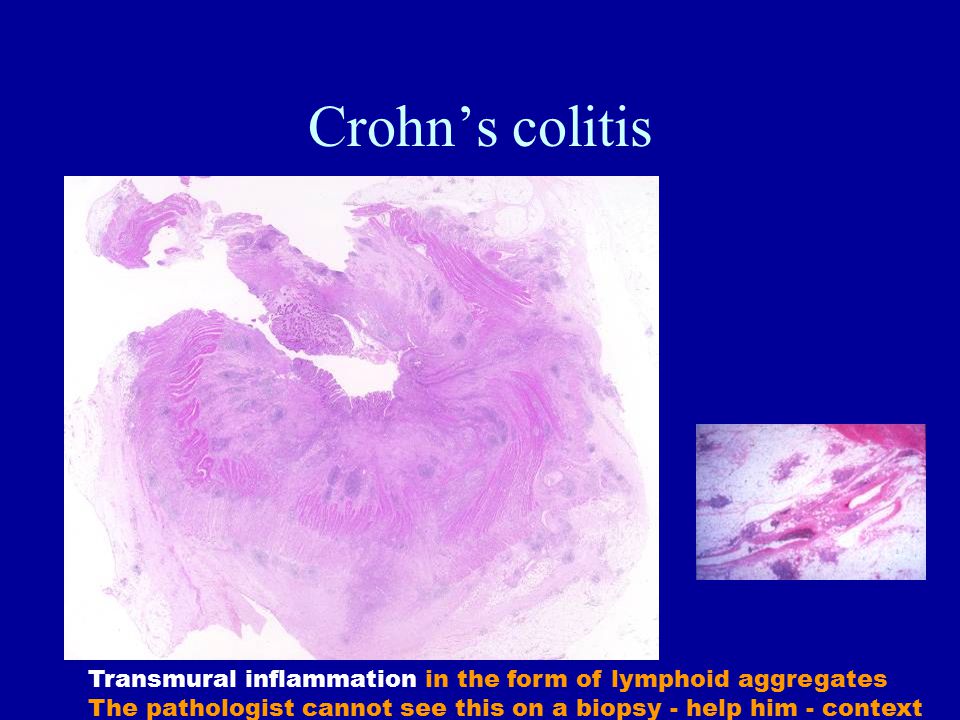 Crohn’s colitis

Transmural inflammation in the form of lymphoid aggregates
The pathologist cannot see this on a biopsy - help him - context